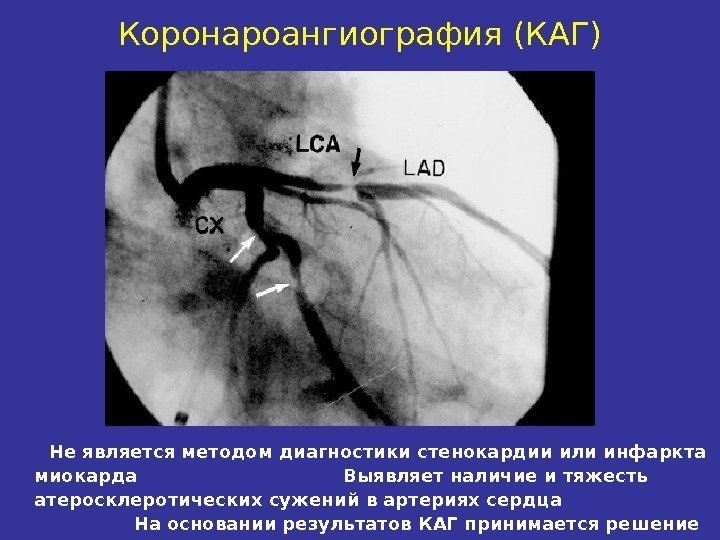 Коронароангиография (КАГ)

LCA
LAD
CX

Не является методом диагностики стенокардии или инфаркта миокарда Выявляет наличие и тяжесть атеросклеротических сужений в артериях сердца На основании результатов КАГ принимается решение